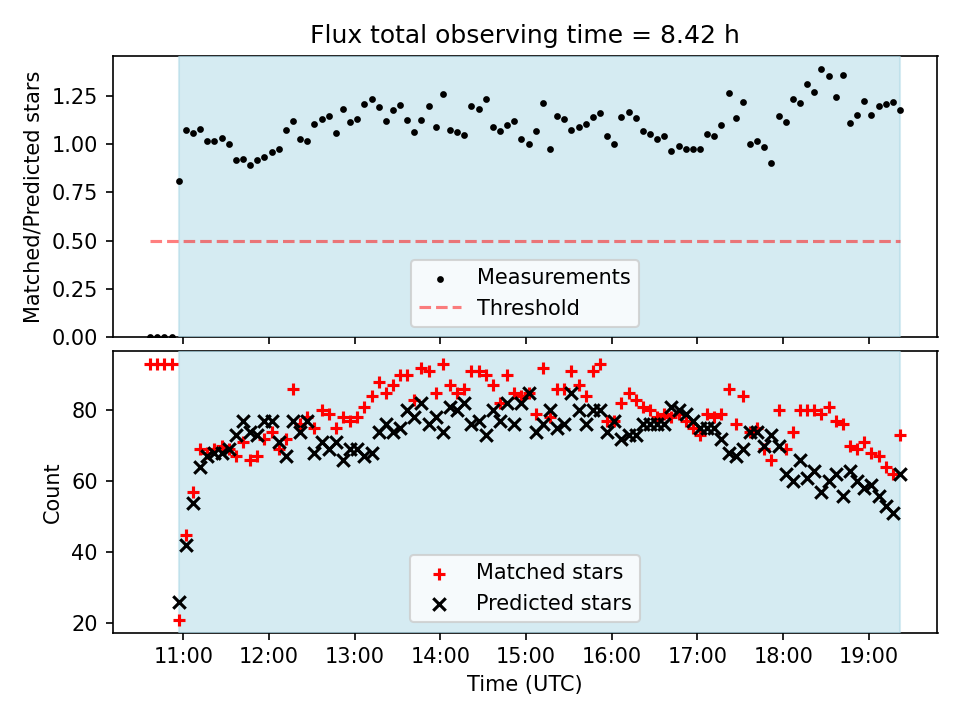 Flux total observing time = 8.42 h

Matched/Predicted stars

1.25
1.00
0.75
0.50
0.25
0.00

Measurements
Threshold

Count

80
60
40
20

Matched stars
Predicted stars

11:00
12:00
13:00
14:00
15:00
16:00
17:00
18:00
19:00

Time (UTC)